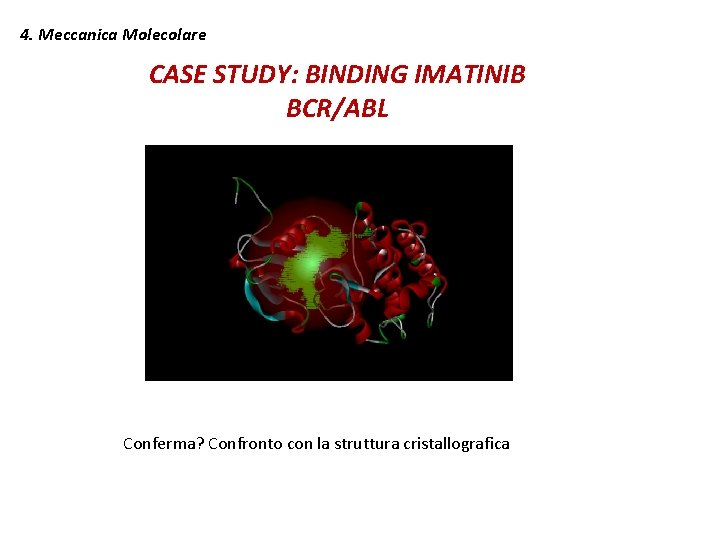 4. Meccanica Molecolare

CASE STUDY: BINDING IMATINIB BCR/ABL

Conferma? Confronto con la struttura cristallografica